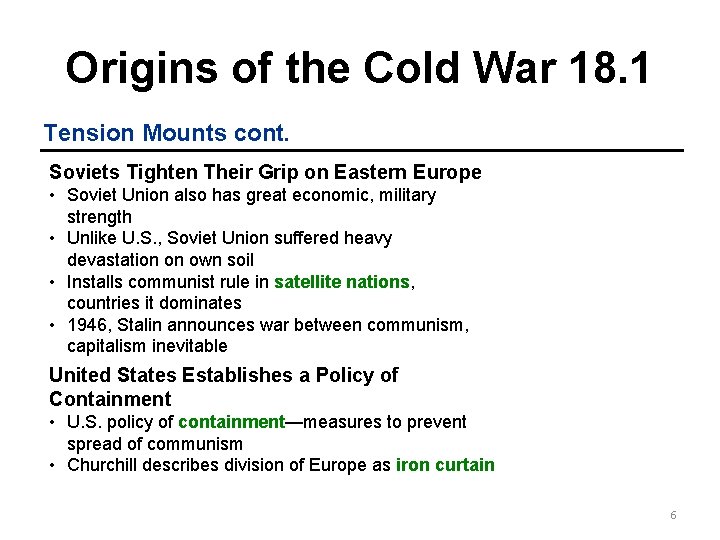 Origins of the Cold War 18.1

Tension Mounts cont.

Soviets Tighten Their Grip on Eastern Europe

• Soviet Union also has great economic, military strength
• Unlike U.S., Soviet Union suffered heavy devastation on own soil
• Installs communist rule in satellite nations, countries it dominates
• 1946, Stalin announces war between communism, capitalism inevitable

United States Establishes a Policy of Containment

• U.S. policy of containment—measures to prevent spread of communism
• Churchill describes division of Europe as iron curtain

6